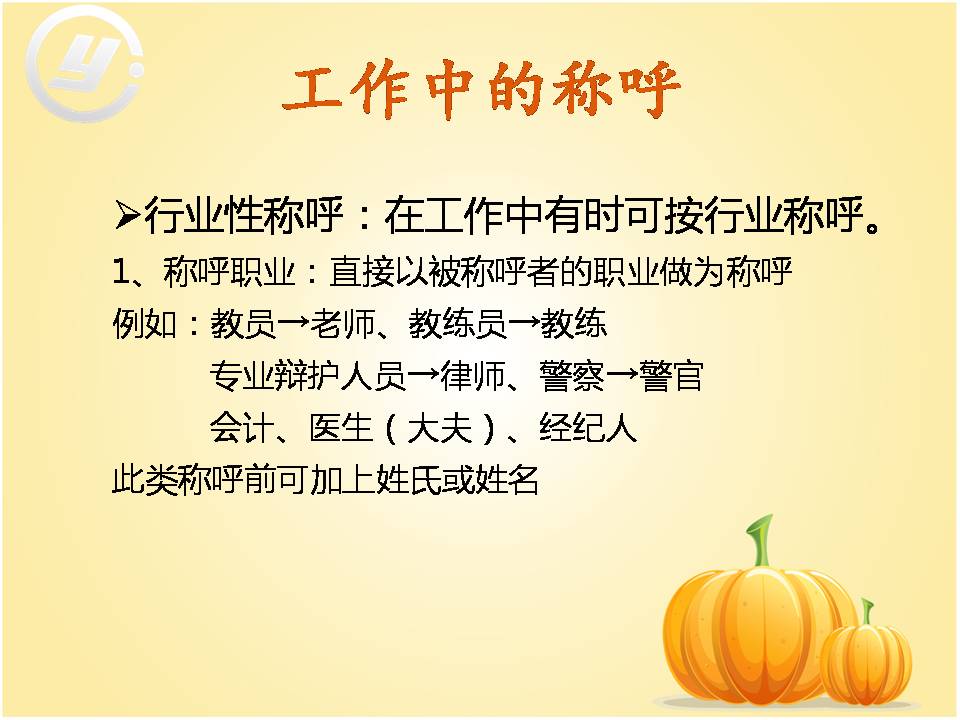 工作中的称呼

➢行业性称呼：在工作中有时可按行业称呼。

1、称呼职业：直接以被称呼者的职业做为称呼

例如：教员→老师、教练员→教练

专业辩护人员→律师、警察→警官

会计、医生（大夫）、经纪人

此类称呼前可加上姓氏或姓名